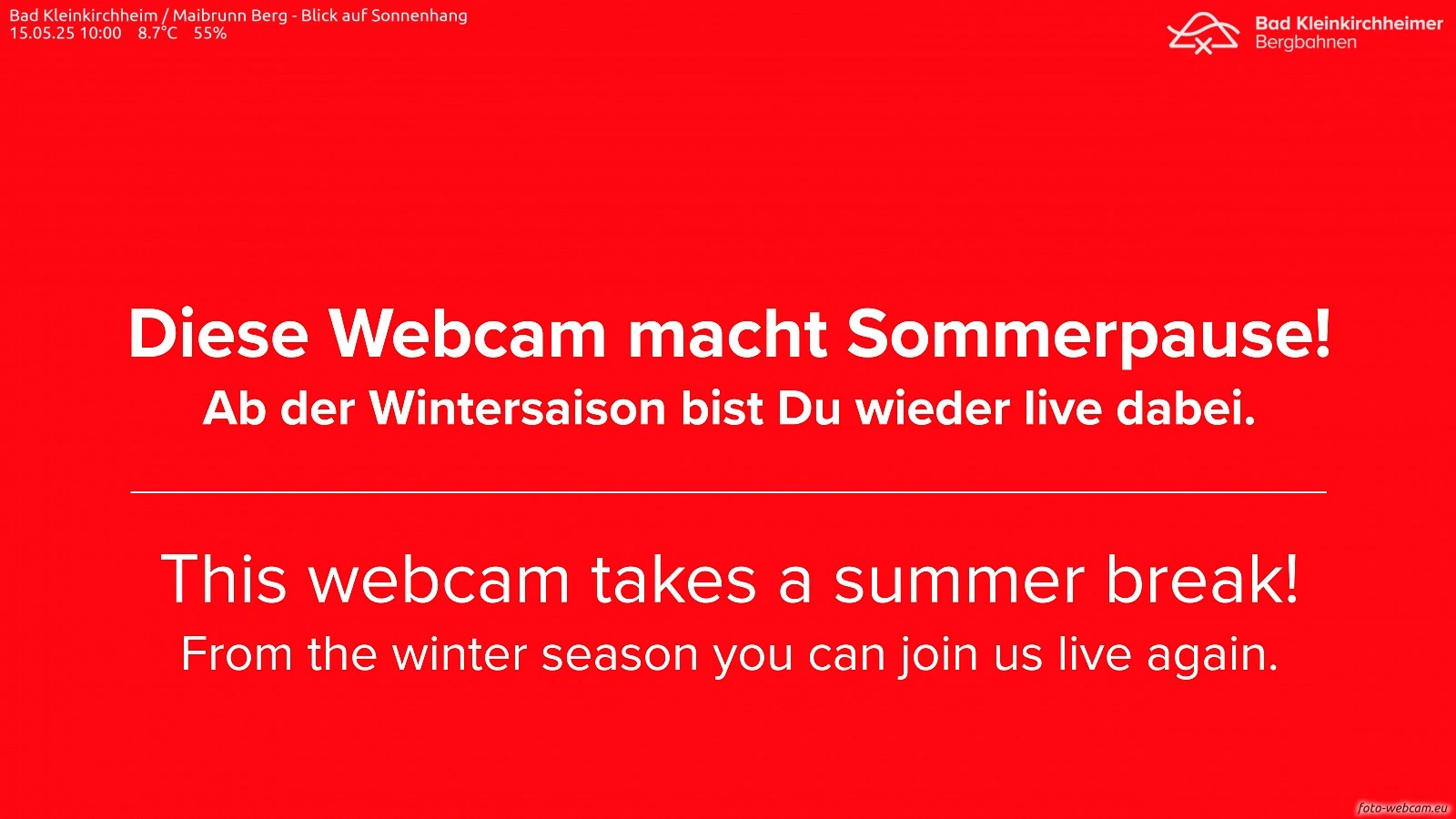 Bad Kleinkirchheim / Maibrunn Berg - Blick auf Sonnenhang
15.05.25 10:00 8.7°C 55%

Bad Kleinkirchheimer Bergbahnen

Diese Webcam macht Sommerpause!
Ab der Wintersaison bist Du wieder live dabei.

This webcam takes a summer break!
From the winter season you can join us live again.

foto-webcam.eu